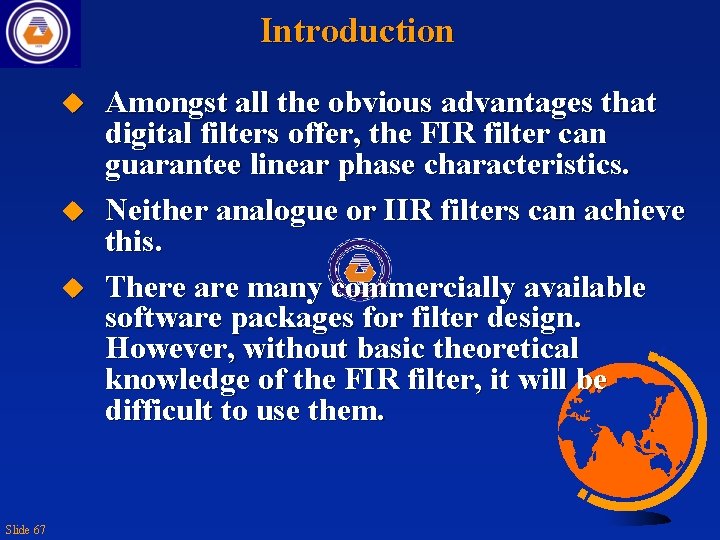 Introduction

Amongst all the obvious advantages that digital filters offer, the FIR filter can guarantee linear phase characteristics.

Neither analogue or IIR filters can achieve this.

There are many commercially available software packages for filter design. However, without basic theoretical knowledge of the FIR filter, it will be difficult to use them.

Slide 67